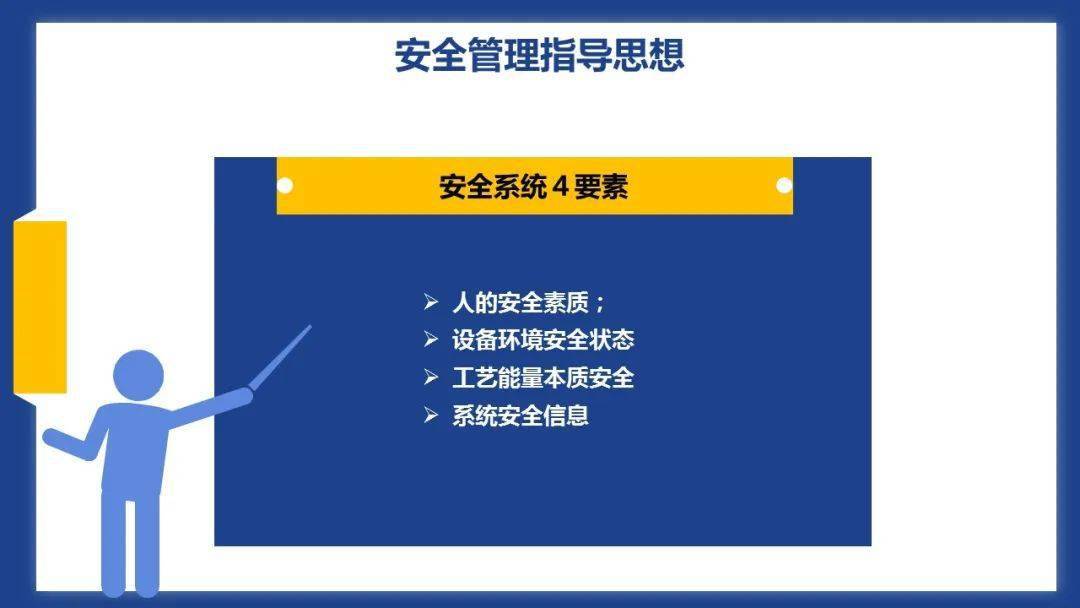 安全管理指导思想

安全系统 4 要素

➢ 人的安全素质；
➢ 设备环境安全状态
➢ 工艺能量本质安全
➢ 系统安全信息